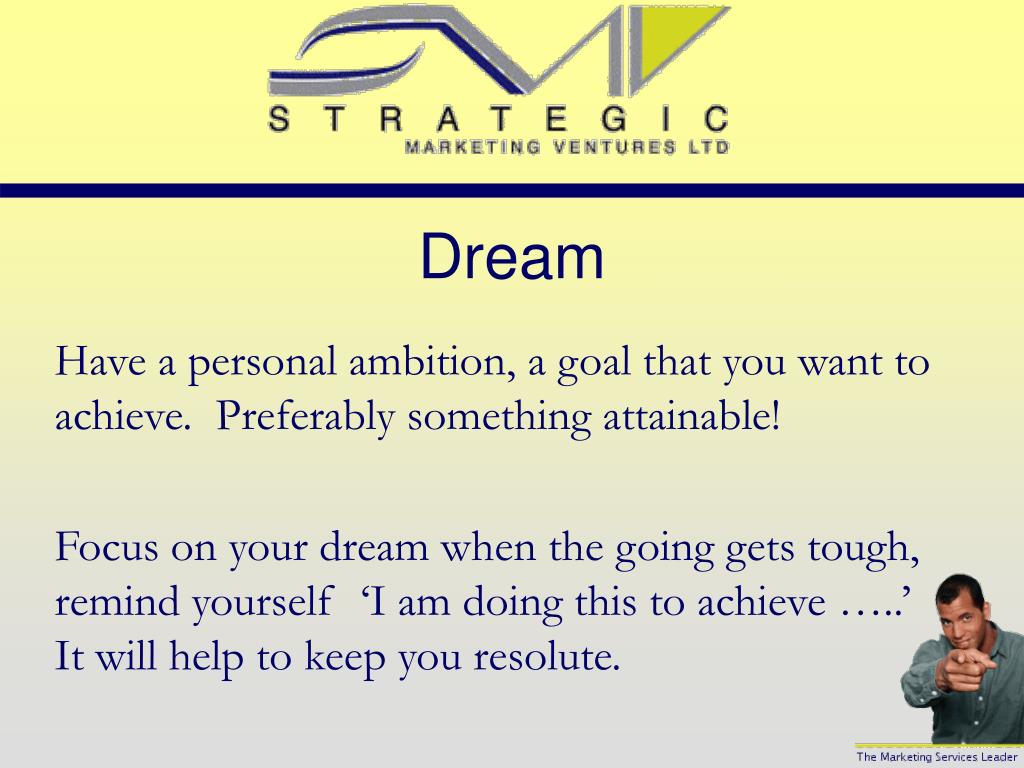 STRATEGIC
MARKETING VENTURES LTD

Dream

Have a personal ambition, a goal that you want to achieve. Preferably something attainable!

Focus on your dream when the going gets tough, remind yourself 'I am doing this to achieve …..' It will help to keep you resolute.

The Marketing Services Leader